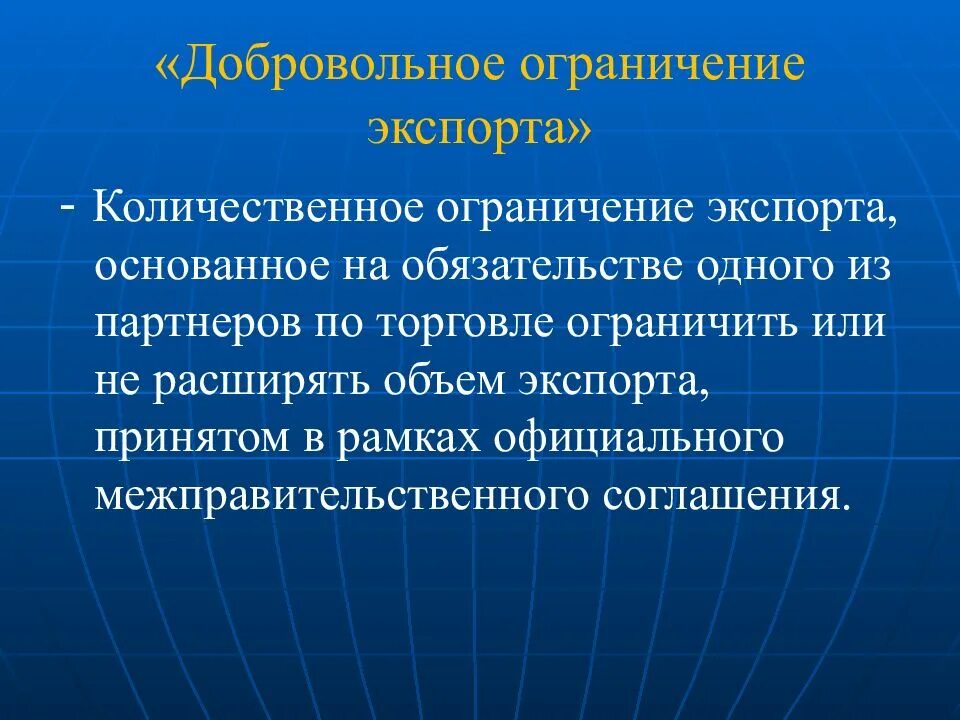 «Добровольное ограничение экспорта»

- Количественное ограничение экспорта, основанное на обязательстве одного из партнеров по торговле ограничить или не расширять объем экспорта, принятом в рамках официального межправительственного соглашения.